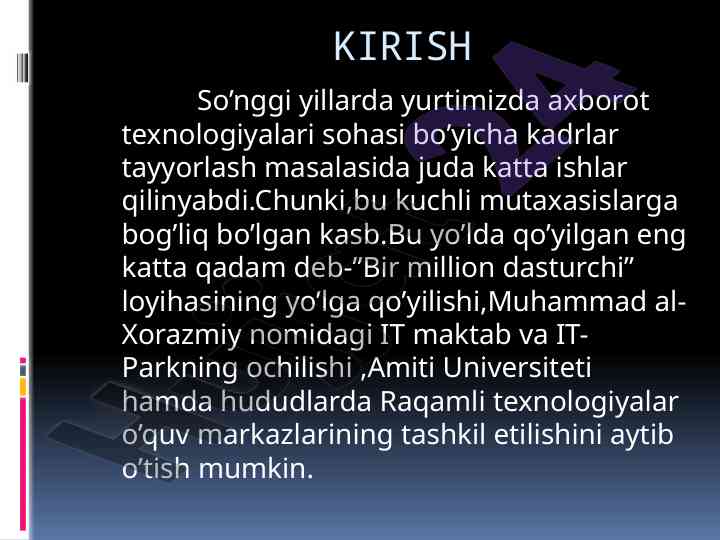 KIRISH

So’nggi yillarda yurtimizda axborot texnologiyalari sohasi bo’yicha kadrlar tayyorlash masalasida juda katta ishlar qilinyabdi.Chunki,bu kuchli mutaxasislarga bog’liq bo’lgan kasb.Bu yo’lda qo’yilgan eng katta qadam deb-”Bir million dasturchi” loyihasining yo’lga qo’yilishi,Muhammad al-Xorazmiy nomidagi IT maktab va IT-Parkning ochilishi ,Amiti Universiteti hamda hududlarda Raqamli texnologiyalar o’quv markazlarining tashkil etilishini aytib o’tish mumkin.